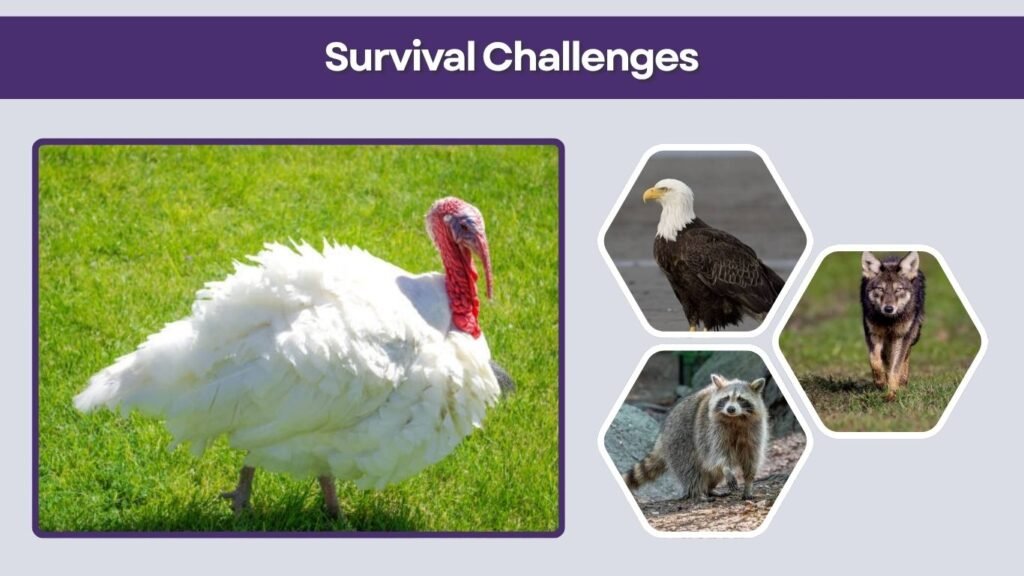 Survival Challenges